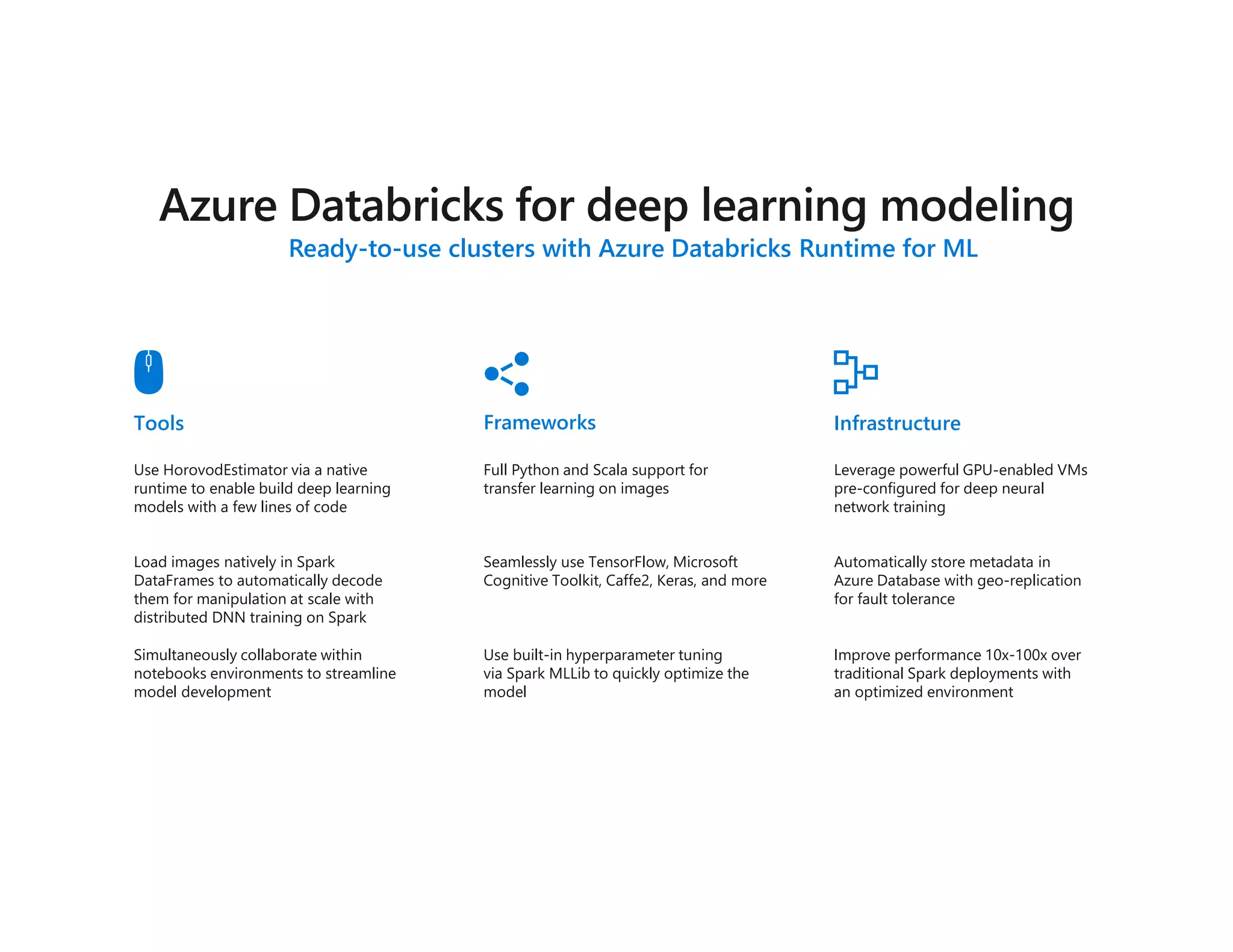 Azure Databricks for deep learning modeling
Ready-to-use clusters with Azure Databricks Runtime for ML

Tools

Use HorovodEstimator via a native runtime to enable build deep learning models with a few lines of code

Load images natively in Spark DataFrames to automatically decode them for manipulation at scale with distributed DNN training on Spark

Simultaneously collaborate within notebooks environments to streamline model development

Frameworks

Full Python and Scala support for transfer learning on images

Seamlessly use TensorFlow, Microsoft Cognitive Toolkit, Caffe2, Keras, and more

Use built-in hyperparameter tuning via Spark MLLib to quickly optimize the model

Infrastructure

Leverage powerful GPU-enabled VMs pre-configured for deep neural network training

Automatically store metadata in Azure Database with geo-replication for fault tolerance

Improve performance 10x-100x over traditional Spark deployments with an optimized environment